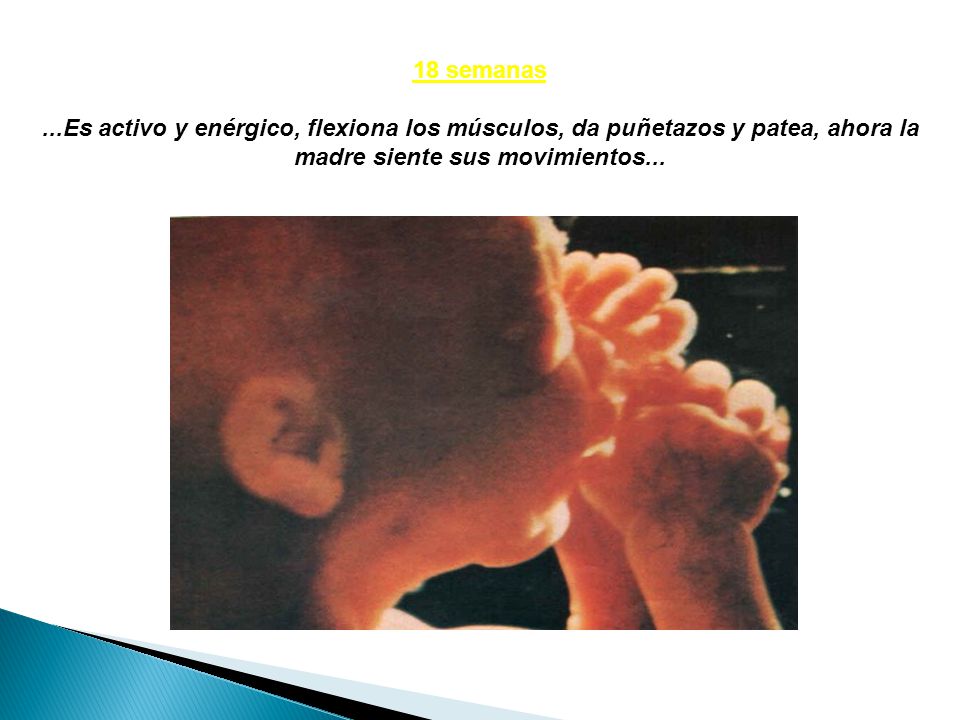 18 semanas

...Es activo y enérgico, flexiona los músculos, da puñetazos y patea, ahora la madre siente sus movimientos...